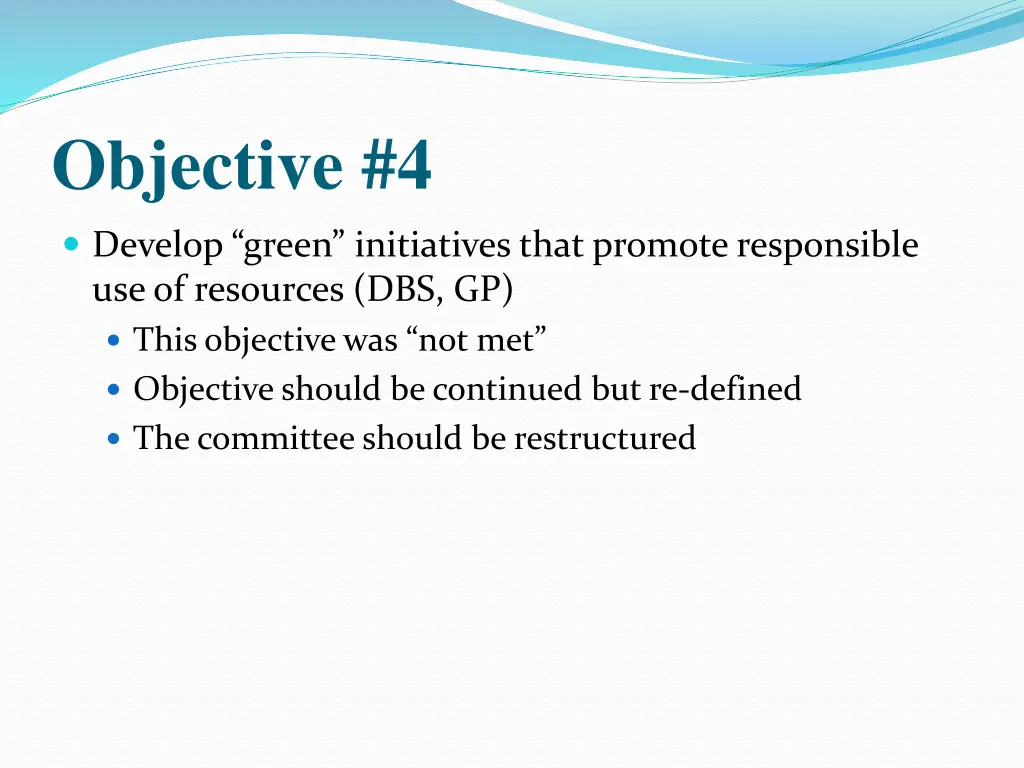 Objective #4

Develop “green” initiatives that promote responsible use of resources (DBS, GP)

This objective was “not met”

Objective should be continued but re-defined

The committee should be restructured